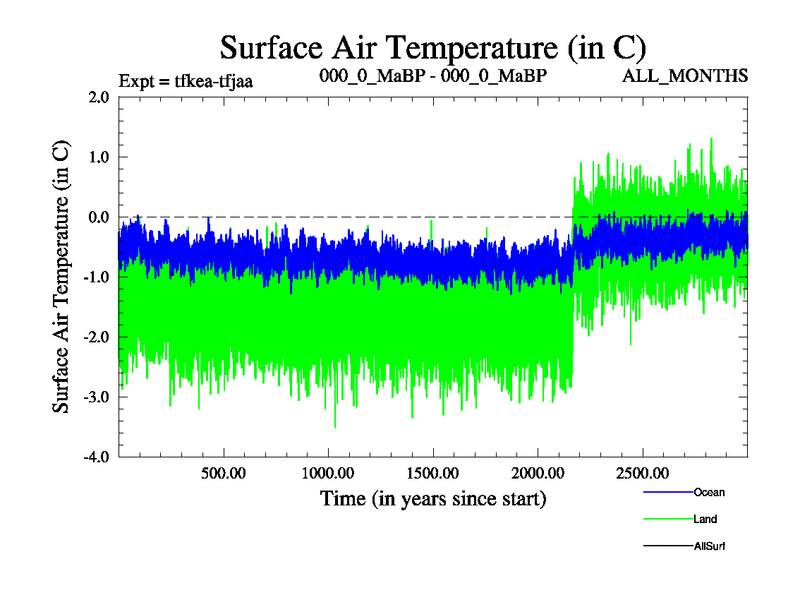 Surface Air Temperature (in C)

Expt = tfkea-tfjaa
000_0_MaBP - 000_0_MaBP
ALL_MONTHS

Surface Air Temperature (in C)

2.0
1.0
0.0
-1.0
-2.0
-3.0
-4.0

500.00
1000.00
1500.00
2000.00
2500.00

Time (in years since start)

Ocean
Land
AllSurf